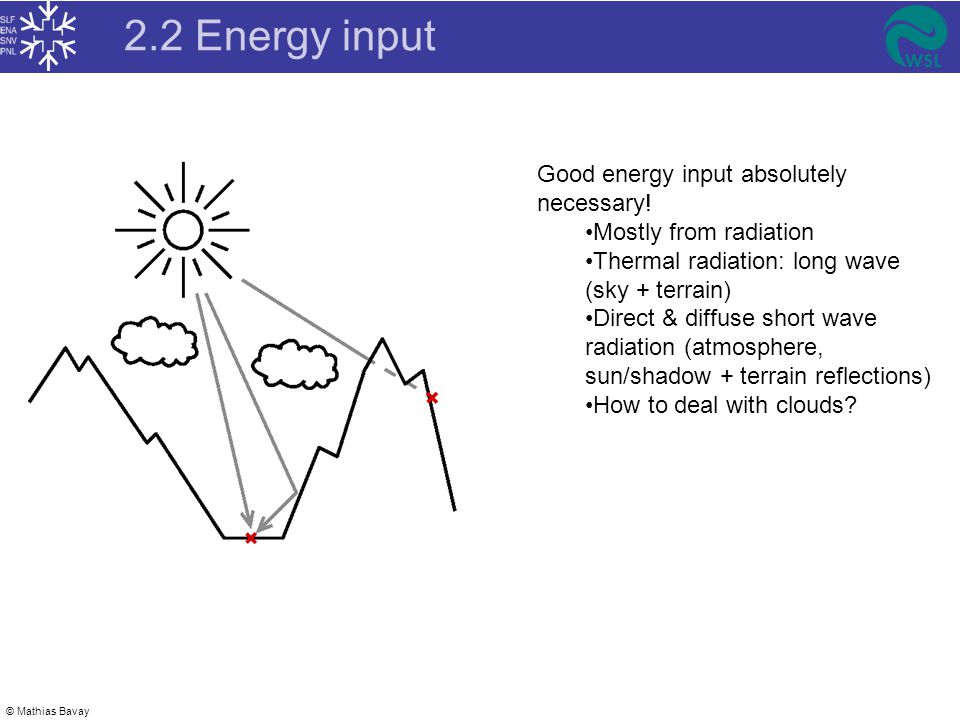 SLF
ENA
SNV
PNL

2.2 Energy input

WSL

Good energy input absolutely necessary!
•Mostly from radiation
•Thermal radiation: long wave (sky + terrain)
•Direct & diffuse short wave radiation (atmosphere, sun/shadow + terrain reflections)
•How to deal with clouds?

© Mathias Bavay